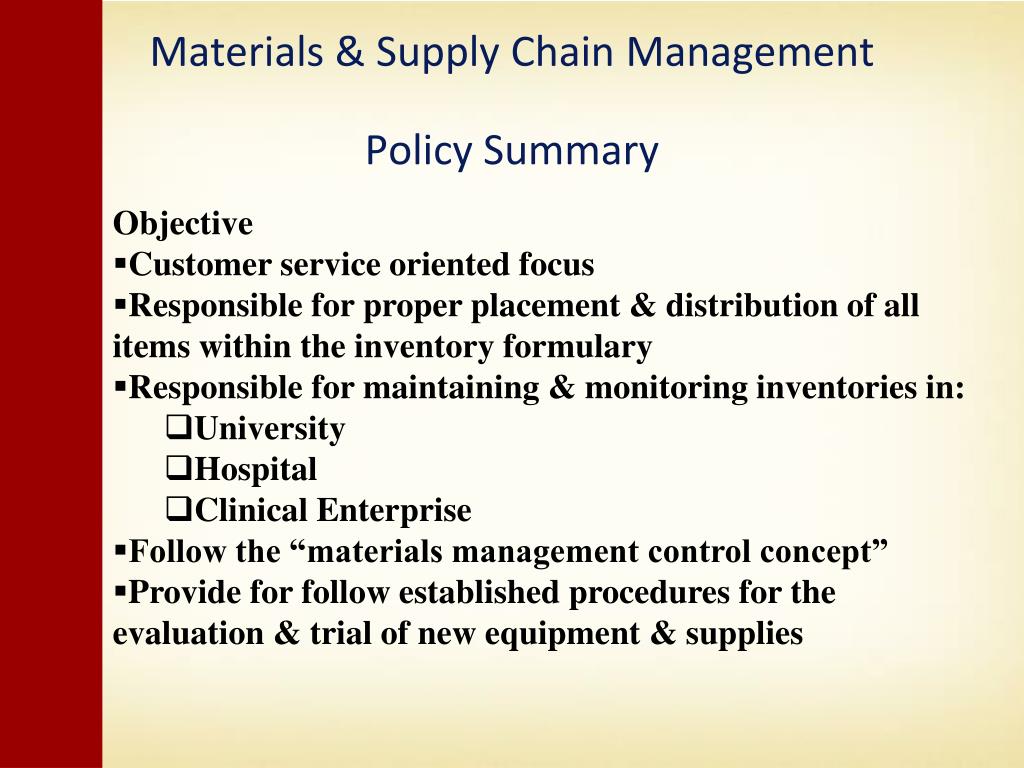 Materials & Supply Chain Management

Policy Summary

Objective
▪Customer service oriented focus
▪Responsible for proper placement & distribution of all items within the inventory formulary
▪Responsible for maintaining & monitoring inventories in:
❑University
❑Hospital
❑Clinical Enterprise
▪Follow the “materials management control concept”
▪Provide for follow established procedures for the evaluation & trial of new equipment & supplies